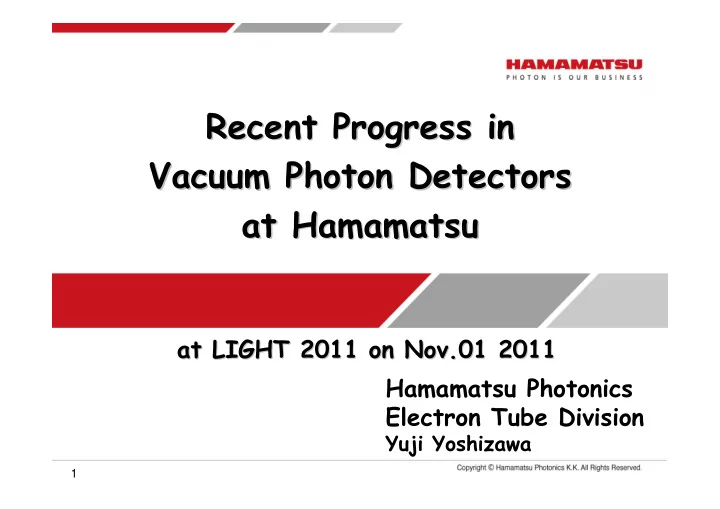 HAMAMATSU
PHOTON IS OUR BUSINESS

Recent Progress in Vacuum Photon Detectors at Hamamatsu

at LIGHT 2011 on Nov.01 2011

Hamamatsu Photonics
Electron Tube Division
Yuji Yoshizawa

1

Copyright © Hamamatsu Photonics K.K. All Rights Reserved.